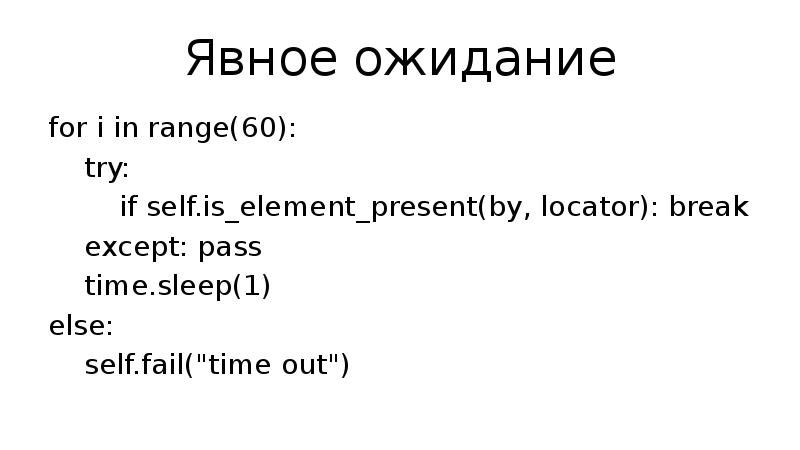 Явное ожидание

for i in range(60):
    try:
        if self.is_element_present(by, locator): break
    except: pass
    time.sleep(1)
else:
    self.fail("time out")